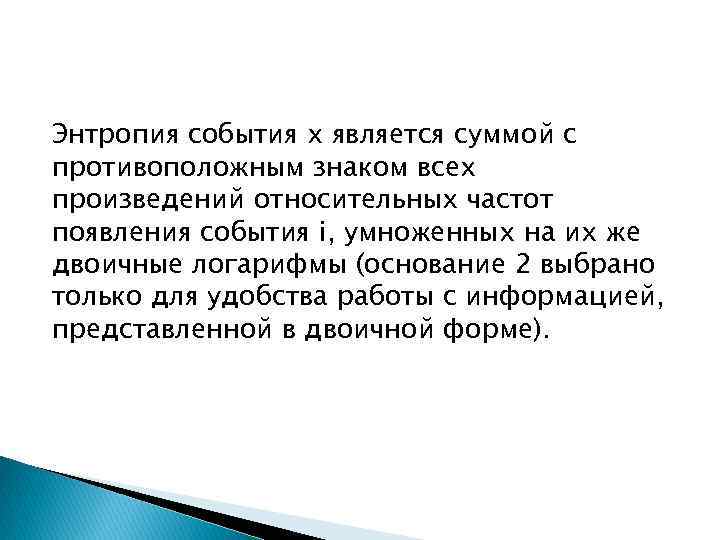 Энтропия события x является суммой с противоположным знаком всех произведений относительных частот появления события i, умноженных на их же двоичные логарифмы (основание 2 выбрано только для удобства работы с информацией, представленной в двоичной форме).